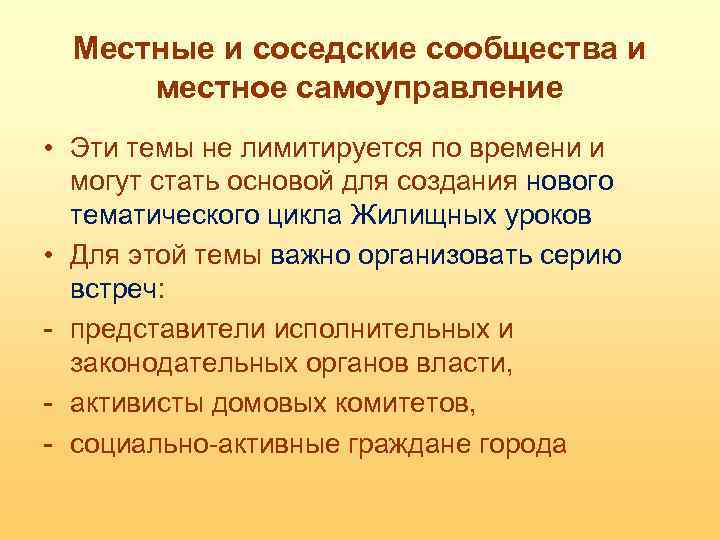 Местные и соседские сообщества и местное самоуправление

• Эти темы не лимитируется по времени и могут стать основой для создания нового тематического цикла Жилищных уроков
• Для этой темы важно организовать серию встреч:
- представители исполнительных и законодательных органов власти,
- активисты домовых комитетов,
- социально-активные граждане города